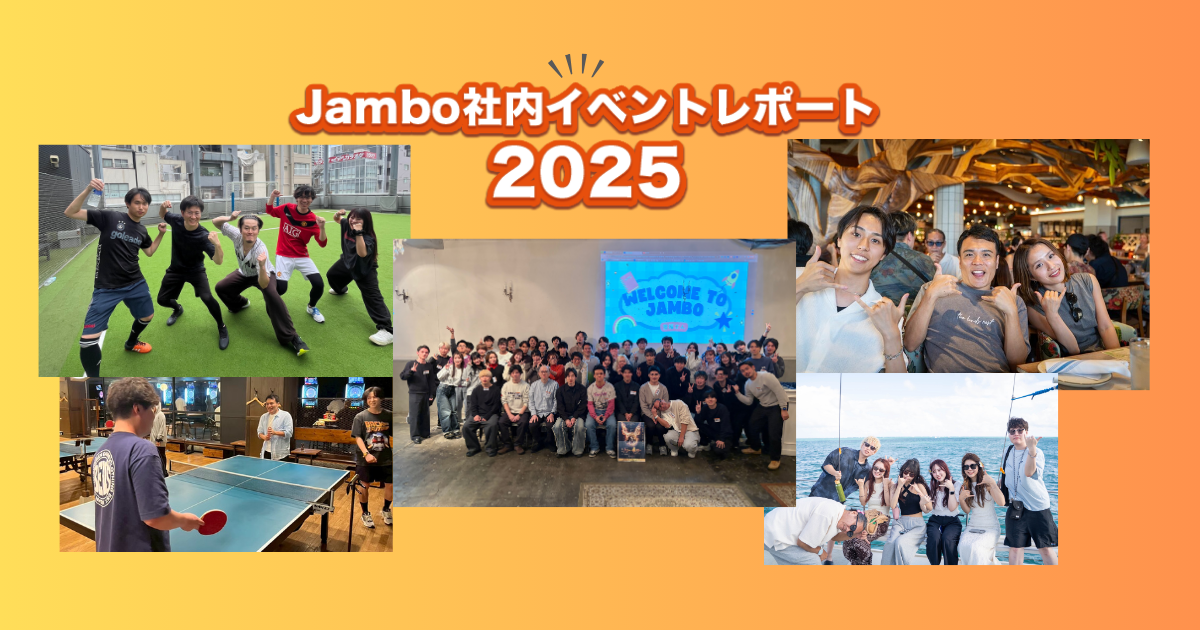 Jambo社内イベントレポート
2025

WELCOME TO JAMBO